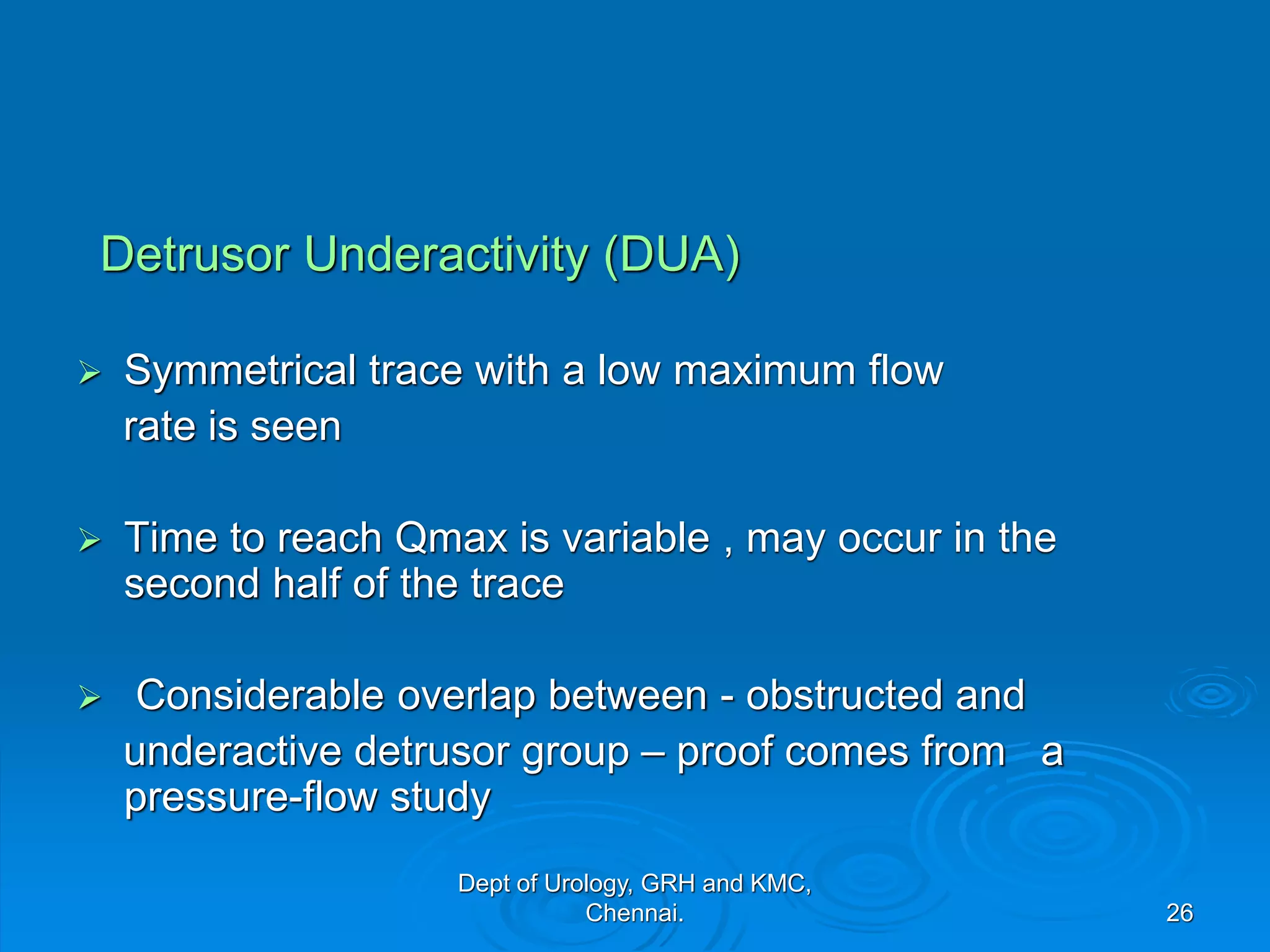 Detrusor Underactivity (DUA)

➢ Symmetrical trace with a low maximum flow rate is seen

➢ Time to reach Qmax is variable , may occur in the second half of the trace

➢ Considerable overlap between - obstructed and underactive detrusor group – proof comes from a pressure-flow study

Dept of Urology, GRH and KMC, Chennai.

26